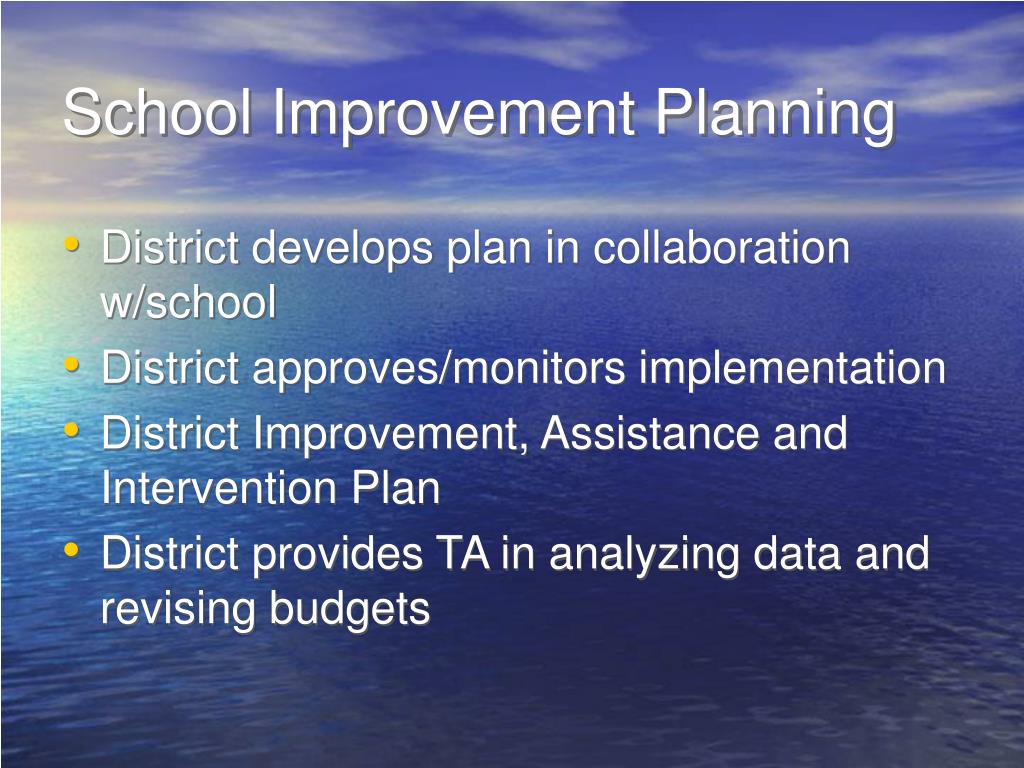 School Improvement Planning

• District develops plan in collaboration w/school
• District approves/monitors implementation
• District Improvement, Assistance and Intervention Plan
• District provides TA in analyzing data and revising budgets